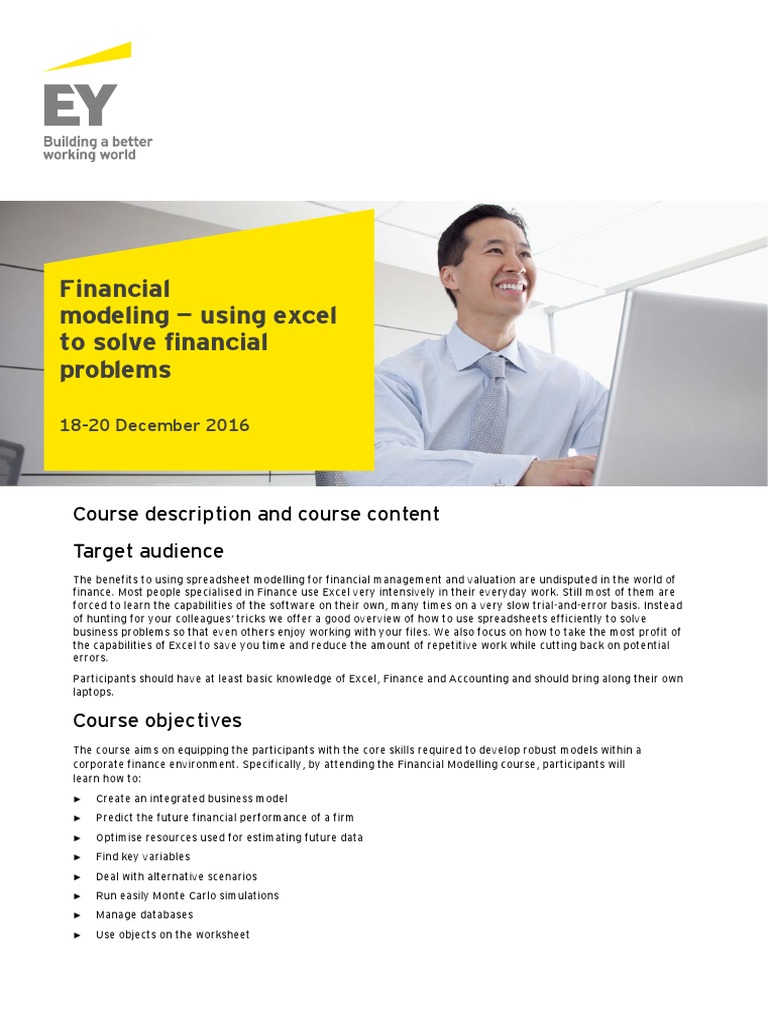 EY
Building a better working world

Financial modeling — using excel to solve financial problems

18-20 December 2016

Course description and course content

Target audience

The benefits to using spreadsheet modelling for financial management and valuation are undisputed in the world of finance. Most people specialised in Finance use Excel very intensively in their everyday work. Still most of them are forced to learn the capabilities of the software on their own, many times on a very slow trial-and-error basis. Instead of hunting for your colleagues' tricks we offer a good overview of how to use spreadsheets efficiently to solve business problems so that even others enjoy working with your files. We also focus on how to take the most profit of the capabilities of Excel to save you time and reduce the amount of repetitive work while cutting back on potential errors.

Participants should have at least basic knowledge of Excel, Finance and Accounting and should bring along their own laptops.

Course objectives

The course aims on equipping the participants with the core skills required to develop robust models within a corporate finance environment. Specifically, by attending the Financial Modelling course, participants will learn how to:

► Create an integrated business model
► Predict the future financial performance of a firm
► Optimise resources used for estimating future data
► Find key variables
► Deal with alternative scenarios
► Run easily Monte Carlo simulations
► Manage databases
► Use objects on the worksheet